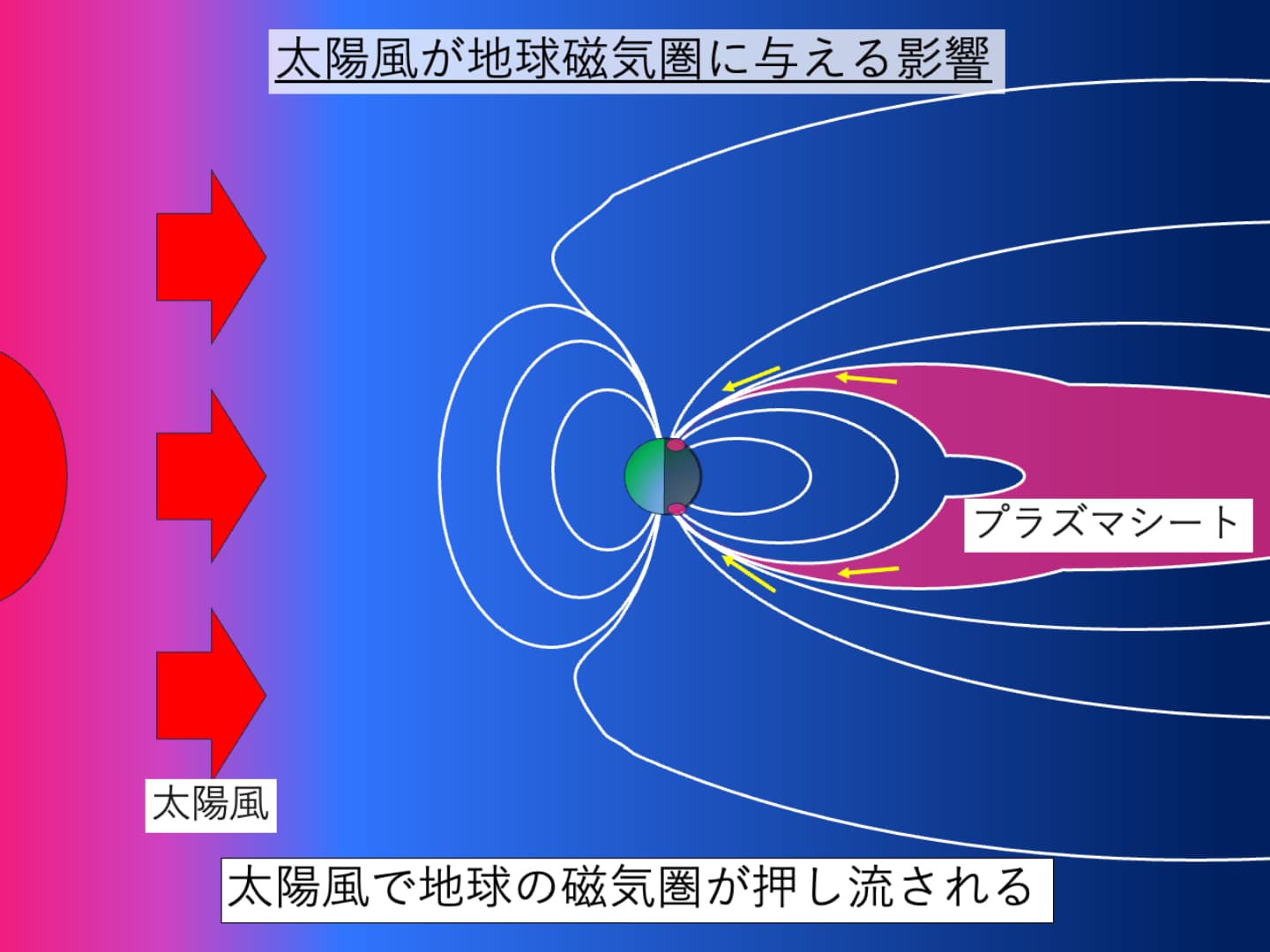 太陽風が地球磁気圏に与える影響

プラズマシート

太陽風

太陽風で地球の磁気圏が押し流される